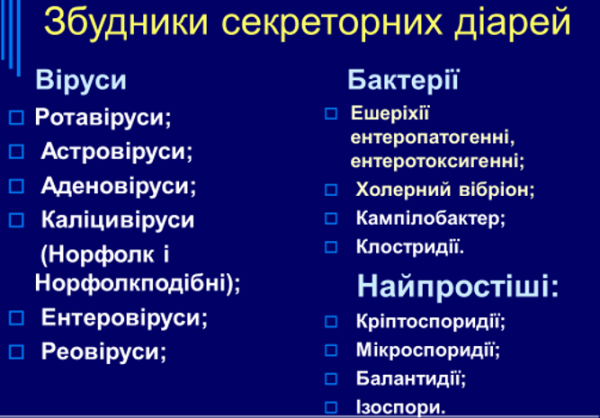 Збудники секреторних діарей

Віруси

Ротавіруси;

Астровіруси;

Аденовіруси;

Каліцивіруси (Норфолк і Норфолкподібні);

Ентеровіруси;

Реовіруси;

Бактерії

Ешеріхії ентеропатогенні, ентеротоксигенні;

Холерний вібріон;

Кампілобактер;

Клостридії.

Найпростіші:

Кріптоспоридії;

Мікроспоридії;

Балантидії;

Ізоспори.